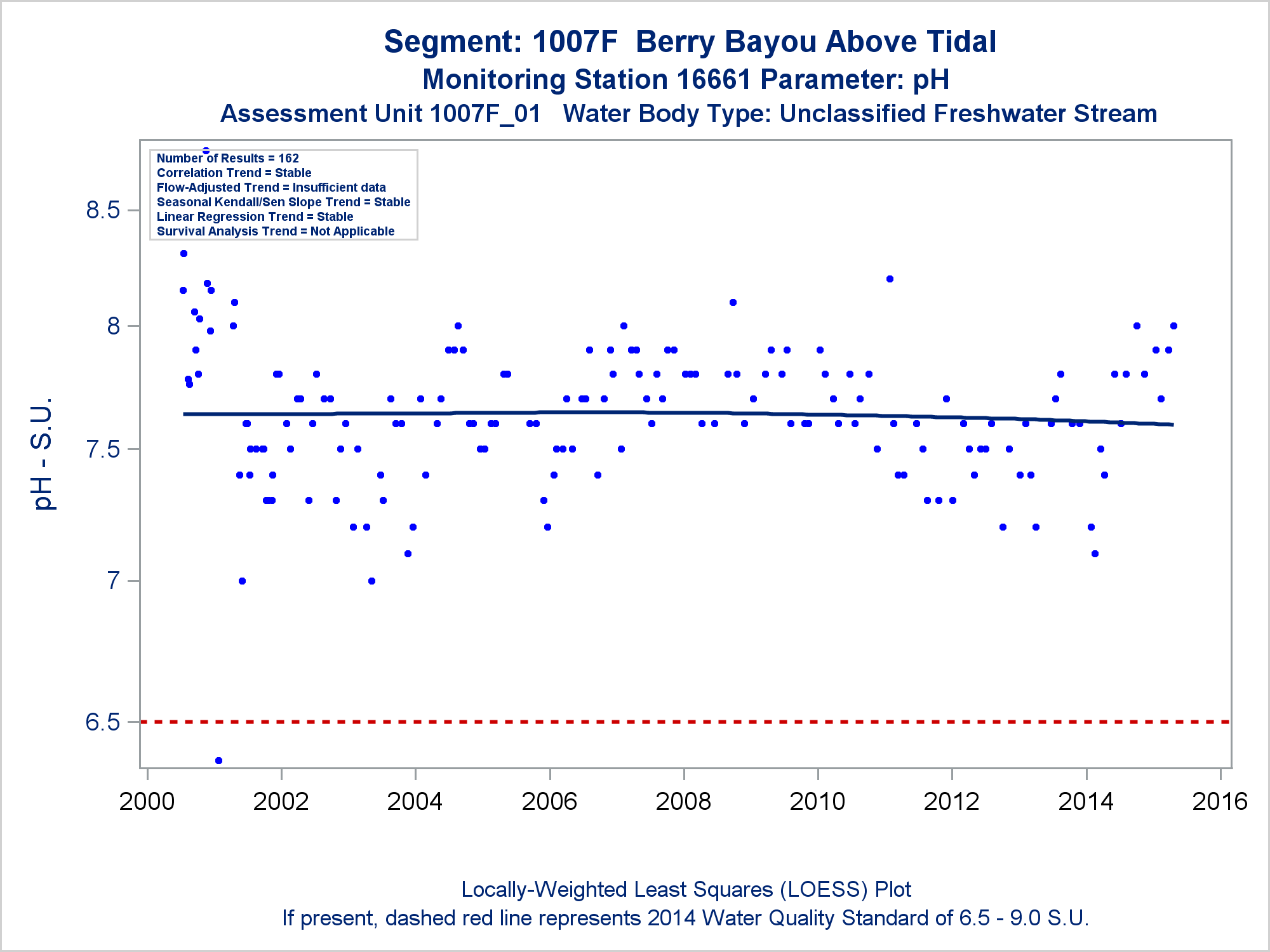 Segment: 1007F Berry Bayou Above Tidal
Monitoring Station 16661 Parameter: pH
Assessment Unit 1007F_01 Water Body Type: Unclassified Freshwater Stream

Number of Results = 162
Correlation Trend = Stable
Flow-Adjusted Trend = Insufficient data
Seasonal Kendall/Sen Slope Trend = Stable
Linear Regression Trend = Stable
Survival Analysis Trend = Not Applicable

pH - S.U.

8.5
8
7.5
7
6.5

2000
2002
2004
2006
2008
2010
2012
2014
2016

Locally-Weighted Least Squares (LOESS) Plot
If present, dashed red line represents 2014 Water Quality Standard of 6.5 - 9.0 S.U.